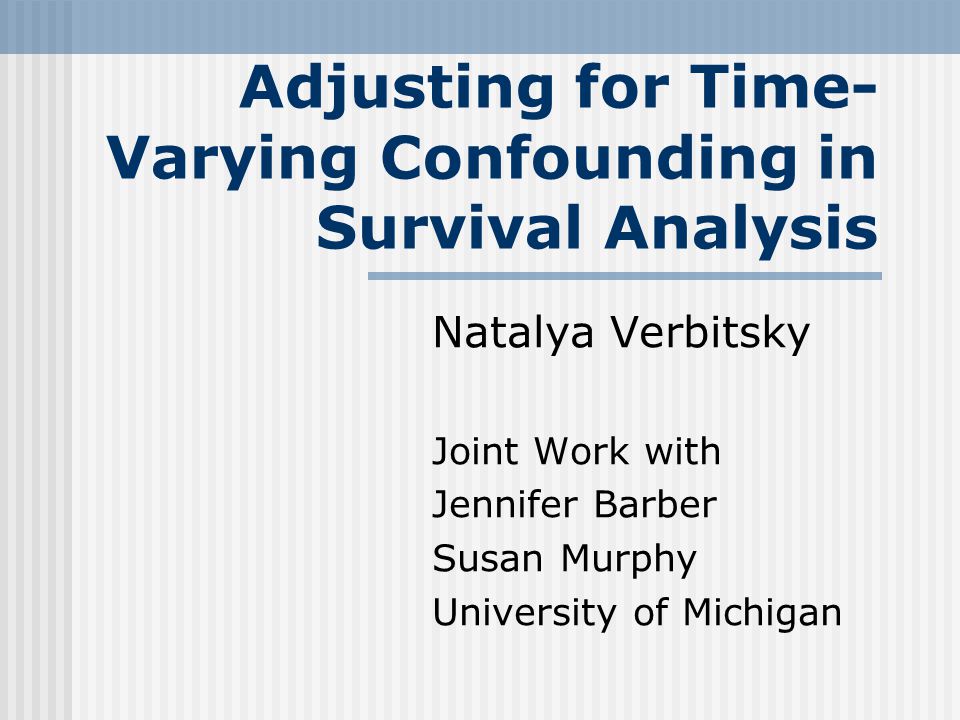 Adjusting for Time-Varying Confounding in Survival Analysis

Natalya Verbitsky

Joint Work with
Jennifer Barber
Susan Murphy
University of Michigan